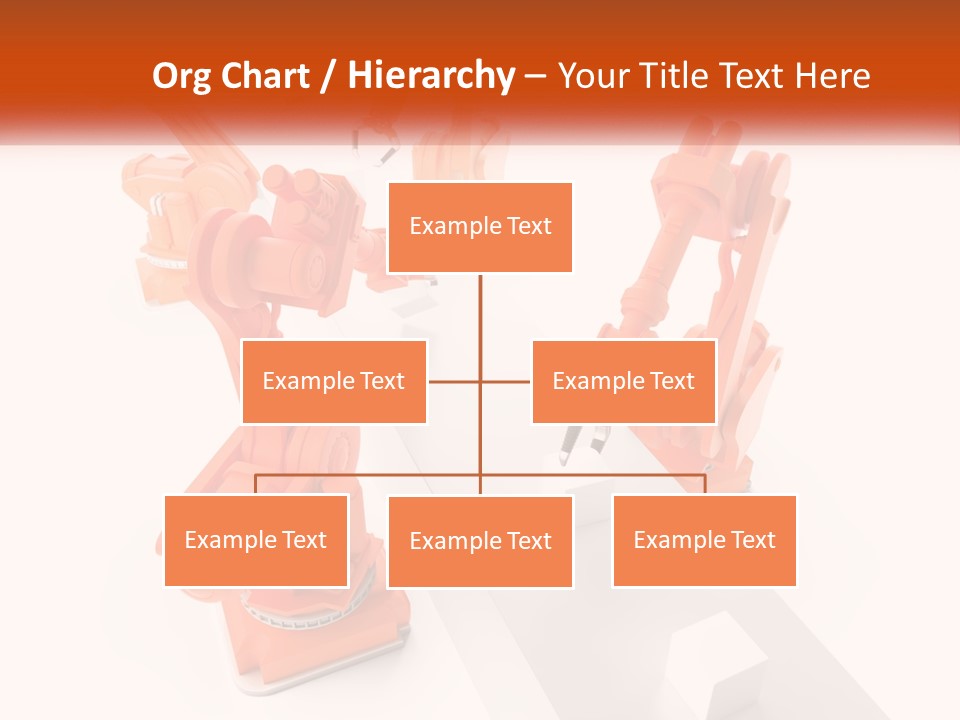 Org Chart / Hierarchy – Your Title Text Here

Example Text

Example Text

Example Text

Example Text

Example Text

Example Text